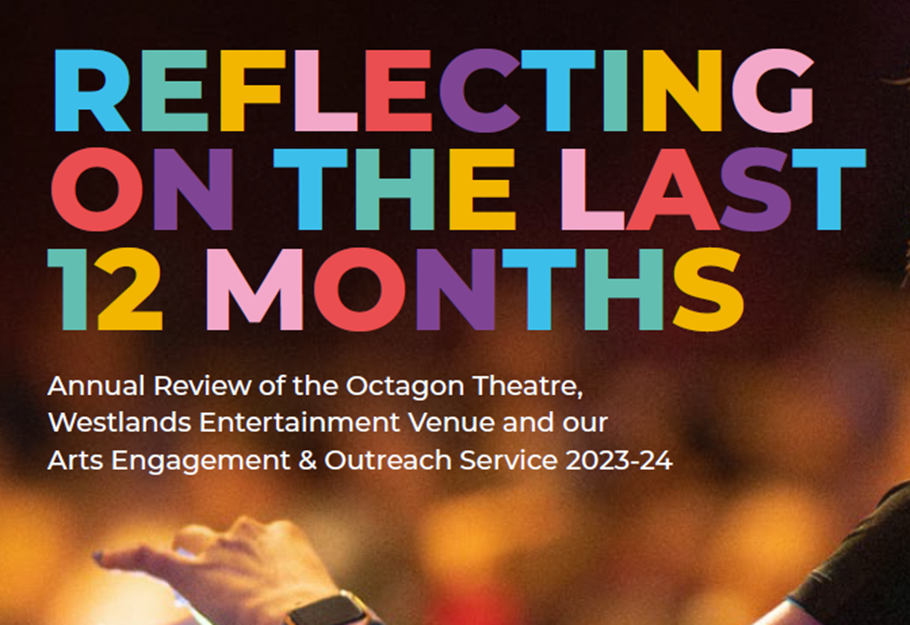 REFLECTING ON THE LAST 12 MONTHS

Annual Review of the Octagon Theatre, Westlands Entertainment Venue and our Arts Engagement & Outreach Service 2023-24